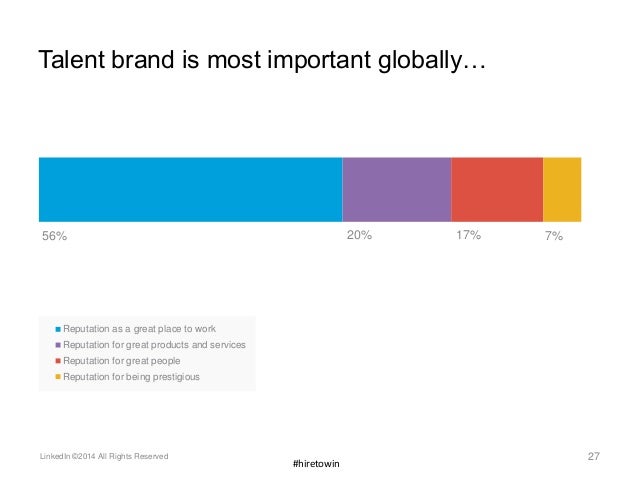 Talent brand is most important globally…

56%
20%
17%
7%

Reputation as a great place to work
Reputation for great products and services
Reputation for great people
Reputation for being prestigious

LinkedIn ©2014 All Rights Reserved
#hiretowin
27